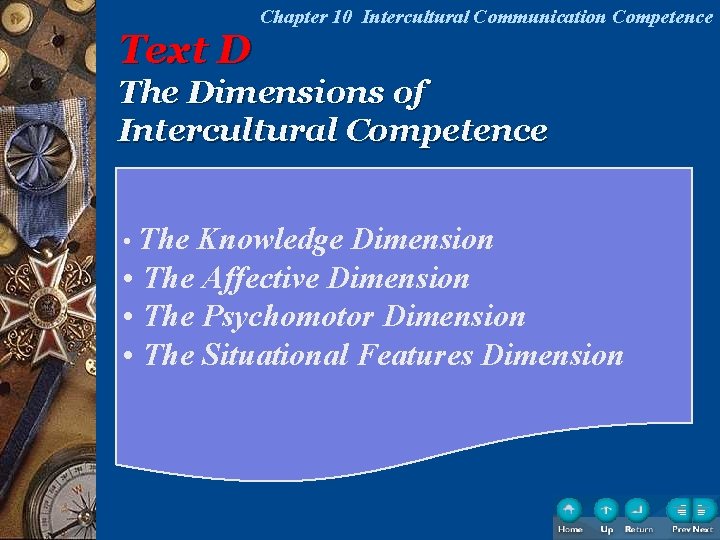 Chapter 10 Intercultural Communication Competence

Text D

The Dimensions of Intercultural Competence

• The Knowledge Dimension
• The Affective Dimension
• The Psychomotor Dimension
• The Situational Features Dimension

Home Up Return Prev Next